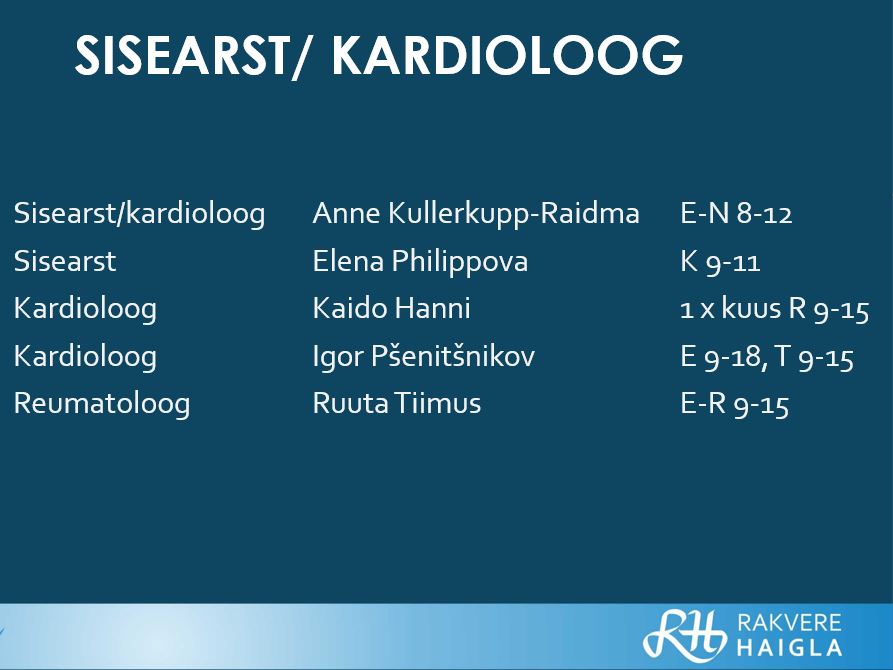 SISEARST/ KARDIOLOOG

| | | |
|---|---|---|
| Sisearst/kardioloog | Anne Kullerkupp-Raidma | E-N 8-12 |
| Sisearst | Elena Philippova | K 9-11 |
| Kardioloog | Kaido Hanni | 1 x kuus R 9-15 |
| Kardioloog | Igor Pšenitšnikov | E 9-18, T 9-15 |
| Reumatoloog | Ruuta Tiimus | E-R 9-15 |

RH RAKVERE HAIGLA